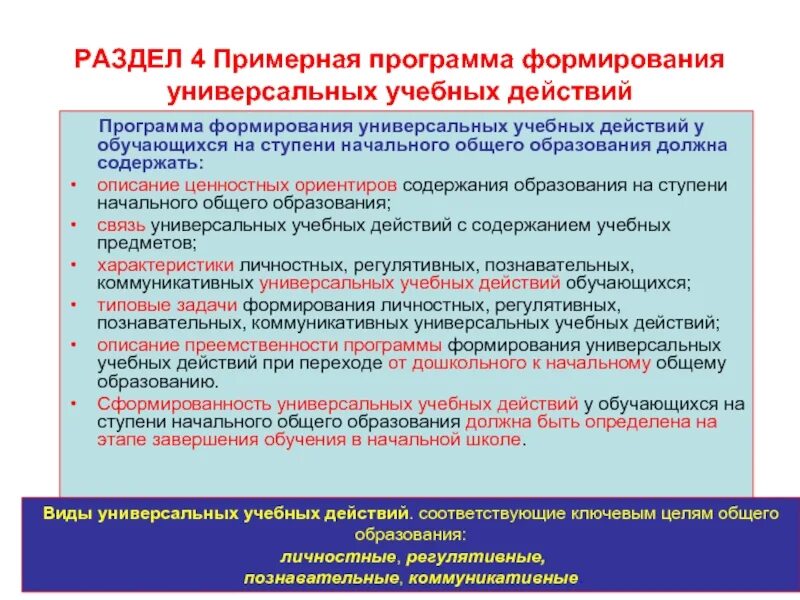 РАЗДЕЛ 4 Примерная программа формирования универсальных учебных действий

Программа формирования универсальных учебных действий у обучающихся на ступени начального общего образования должна содержать:

• описание ценностных ориентиров содержания образования на ступени начального общего образования;
• связь универсальных учебных действий с содержанием учебных предметов;
• характеристики личностных, регулятивных, познавательных, коммуникативных универсальных учебных действий обучающихся;
• типовые задачи формирования личностных, регулятивных, познавательных, коммуникативных универсальных учебных действий;
• описание преемственности программы формирования универсальных учебных действий при переходе от дошкольного к начальному общему образованию.
• Сформированность универсальных учебных действий у обучающихся на ступени начального общего образования должна быть определена на этапе завершения обучения в начальной школе.

Виды универсальных учебных действий. соответствующие ключевым целям общего образования:
личностные, регулятивные,
познавательные, коммуникативные